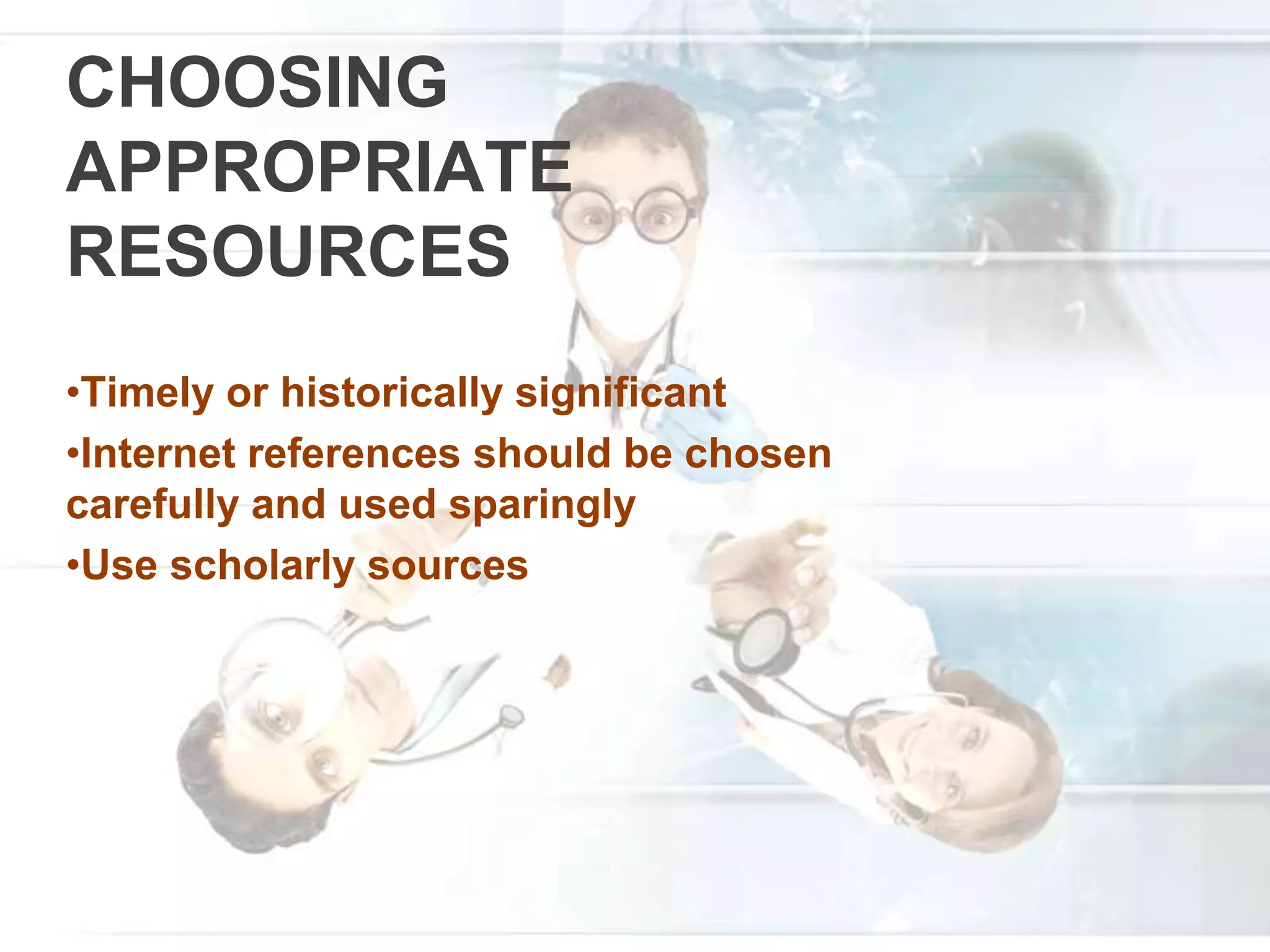 CHOOSING APPROPRIATE RESOURCES

•Timely or historically significant
•Internet references should be chosen carefully and used sparingly
•Use scholarly sources